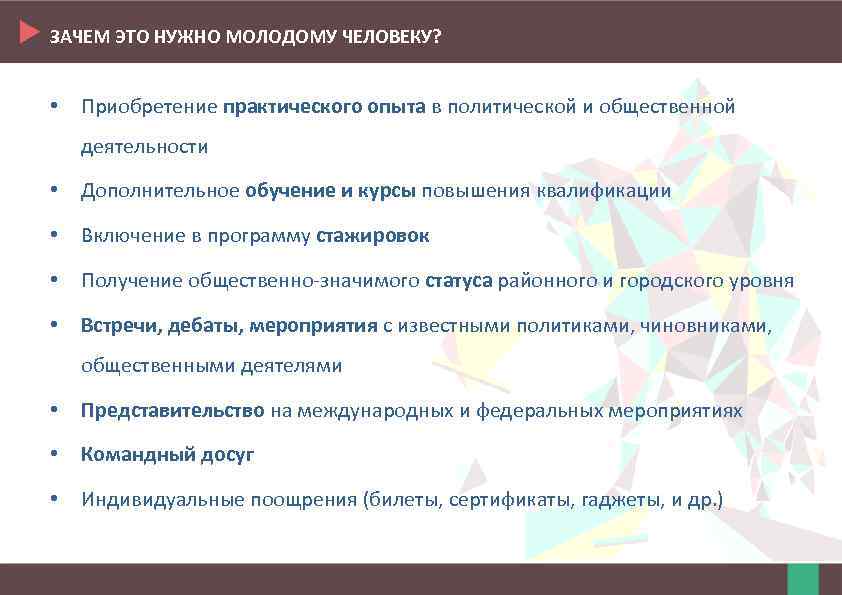 ЗАЧЕМ ЭТО НУЖНО МОЛОДОМУ ЧЕЛОВЕКУ?

• Приобретение практического опыта в политической и общественной деятельности

• Дополнительное обучение и курсы повышения квалификации

• Включение в программу стажировок

• Получение общественно-значимого статуса районного и городского уровня

• Встречи, дебаты, мероприятия с известными политиками, чиновниками, общественными деятелями

• Представительство на международных и федеральных мероприятиях

• Командный досуг

• Индивидуальные поощрения (билеты, сертификаты, гаджеты, и др.)